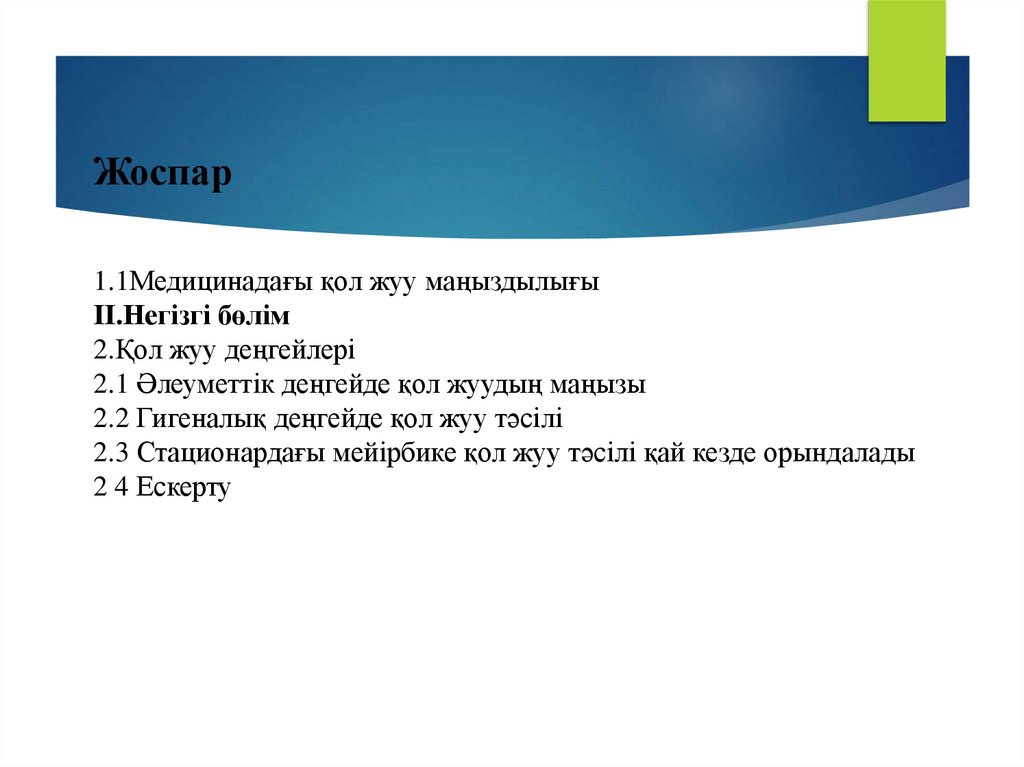 Жоспар

1.1Медицинадағы қол жуу маңыздылығы
II.Негізгі бөлім
2.Қол жуу деңгейлері
2.1 Әлеуметтік деңгейде қол жуудың маңызы
2.2 Гигеналық деңгейде қол жуу тәсілі
2.3 Стационардағы мейірбике қол жуу тәсілі қай кезде орындалады
2 4 Ескерту